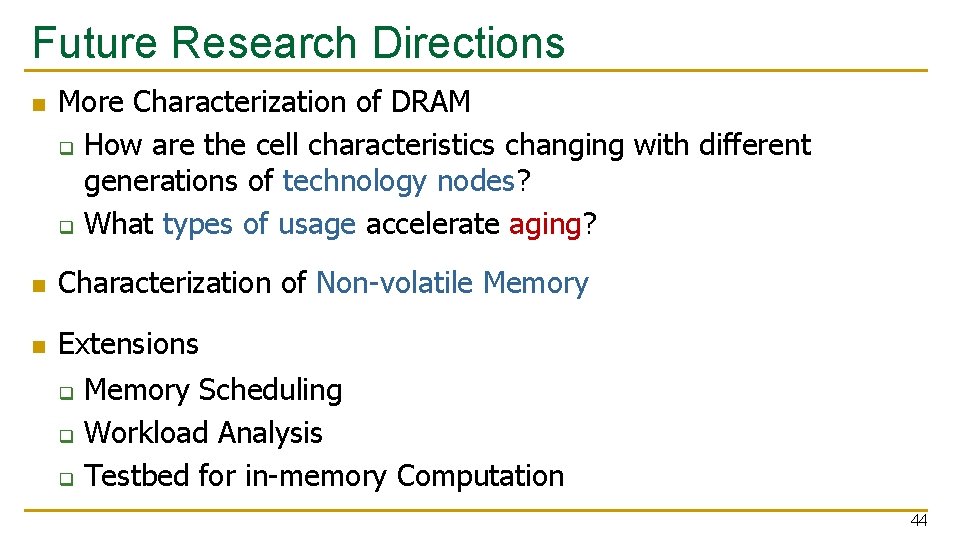 Future Research Directions

More Characterization of DRAM

How are the cell characteristics changing with different generations of technology nodes?

What types of usage accelerate aging?

Characterization of Non-volatile Memory

Extensions

Memory Scheduling

Workload Analysis

Testbed for in-memory Computation

44